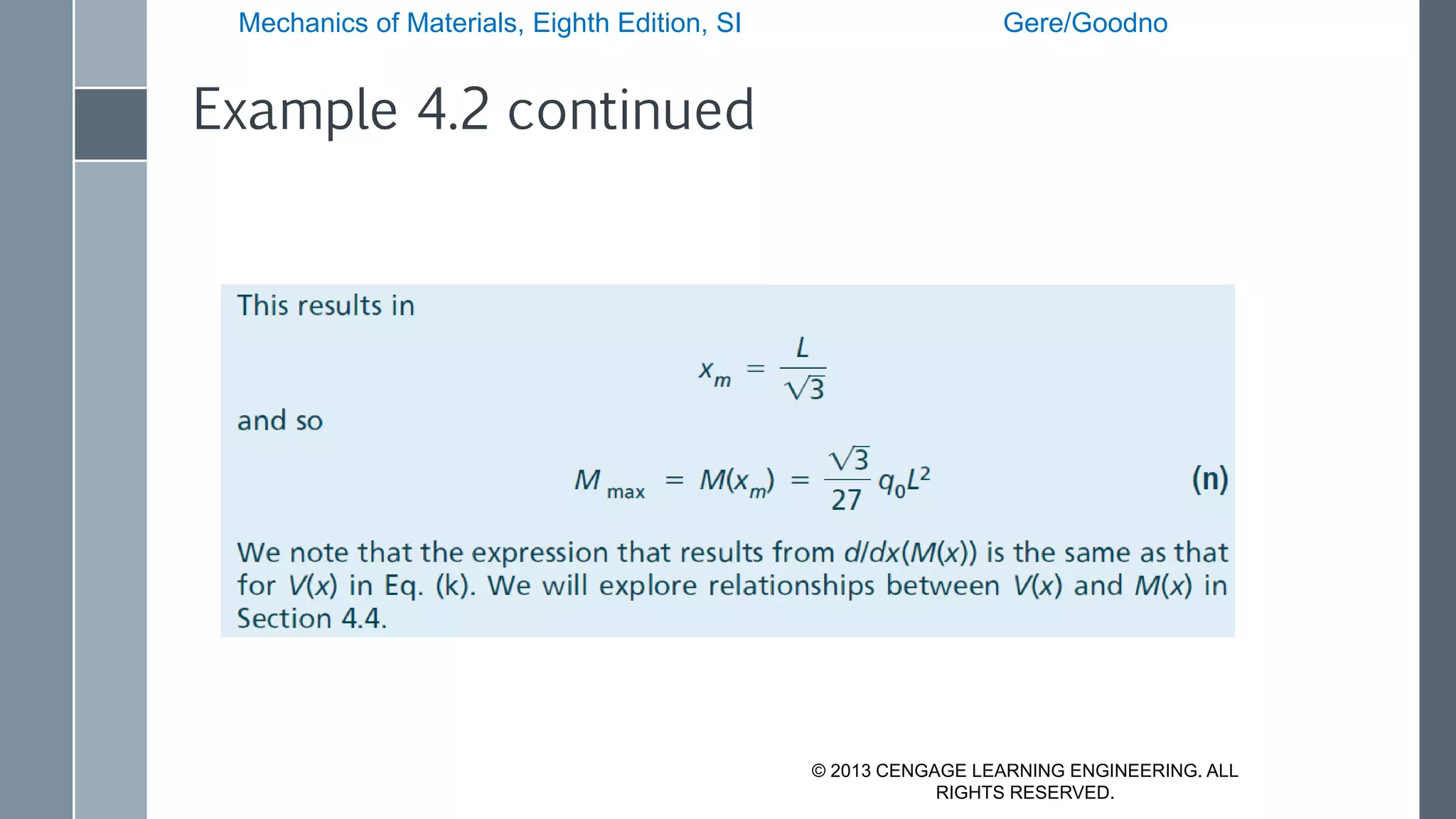 Mechanics of Materials, Eighth Edition, SI

Gere/Goodno

Example 4.2 continued

This results in

$x_m = \frac{L}{\sqrt{3}}$

and so

$M_{max} = M(x_m) = \frac{\sqrt{3}}{27} q_0 L^2$ (n)

We note that the expression that results from $d/dx(M(x))$ is the same as that for $V(x)$ in Eq. (k). We will explore relationships between $V(x)$ and $M(x)$ in Section 4.4.

© 2013 CENGAGE LEARNING ENGINEERING. ALL RIGHTS RESERVED.